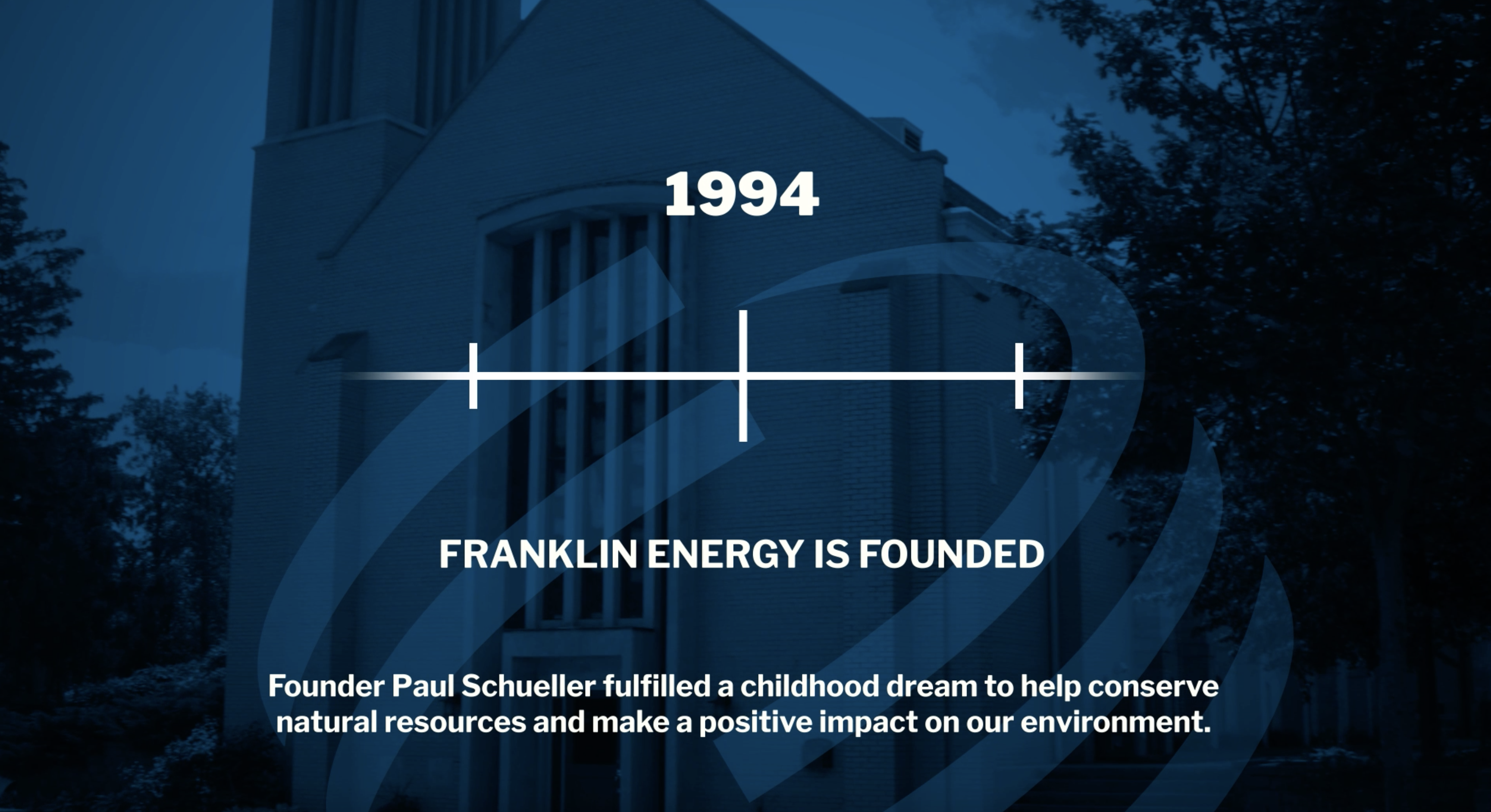 1994

FRANKLIN ENERGY IS FOUNDED

Founder Paul Schueller fulfilled a childhood dream to help conserve natural resources and make a positive impact on our environment.